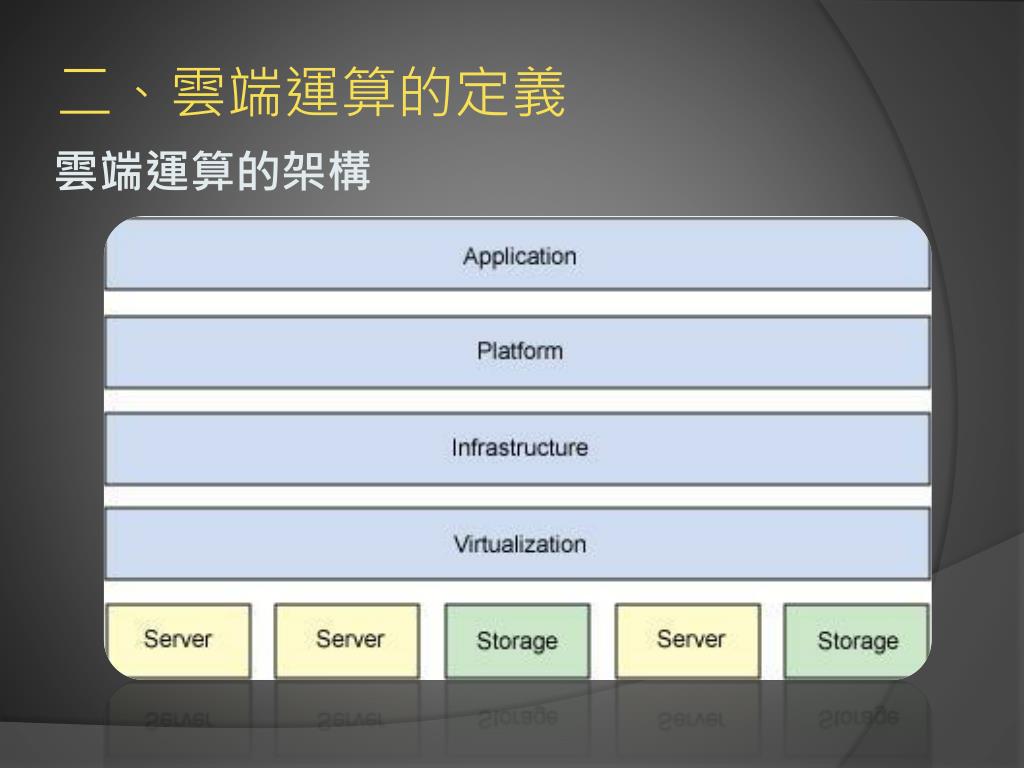 二、雲端運算的定義

雲端運算的架構

Application

Platform

Infrastructure

Virtualization

Server

Server

Storage

Server

Storage